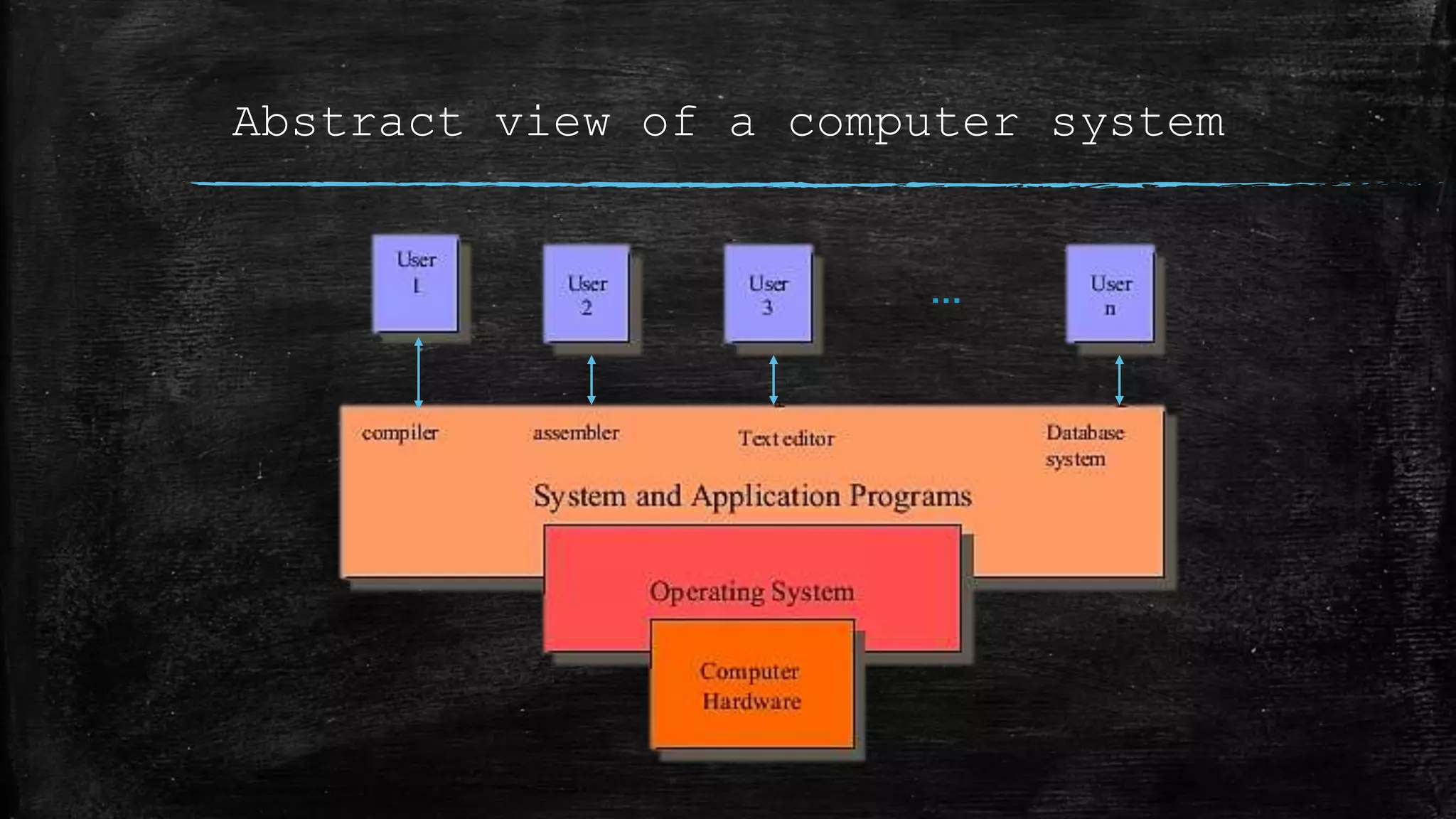 Abstract view of a computer system

User 1

User 2

User 3

...

User n

compiler

assembler

Text editor

Database system

System and Application Programs

Operating System

Computer Hardware